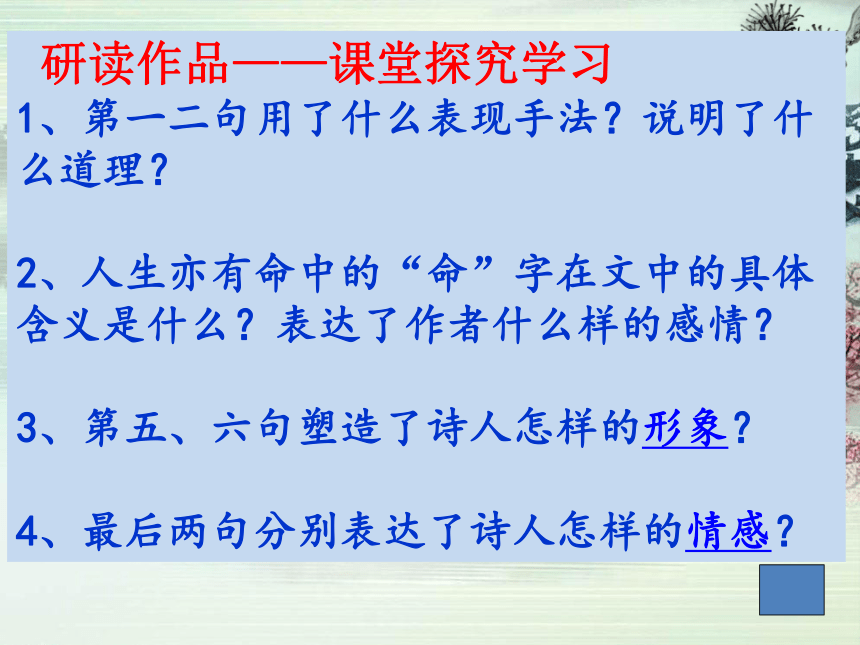 研读作品——课堂探究学习

1、第一二句用了什么表现手法？说明了什么道理？

2、人生亦有命中的“命”字在文中的具体含义是什么？表达了作者什么样的感情？

3、第五、六句塑造了诗人怎样的形象？

4、最后两句分别表达了诗人怎样的情感？